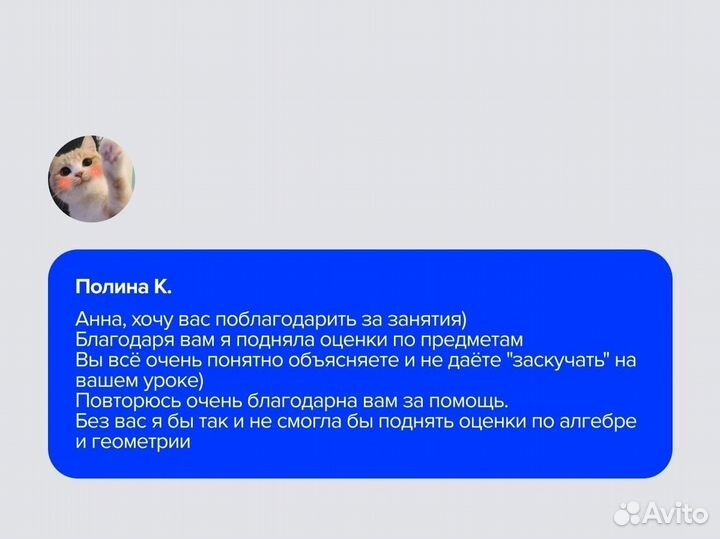 Полина К.

Анна, хочу вас поблагодарить за занятия)
Благодаря вам я подняла оценки по предметам
Вы всё очень понятно объясняете и не даёте "заскучать" на вашем уроке)
Повторюсь очень благодарна вам за помощь.
Без вас я бы так и не смогла бы поднять оценки по алгебре и геометрии

Avito